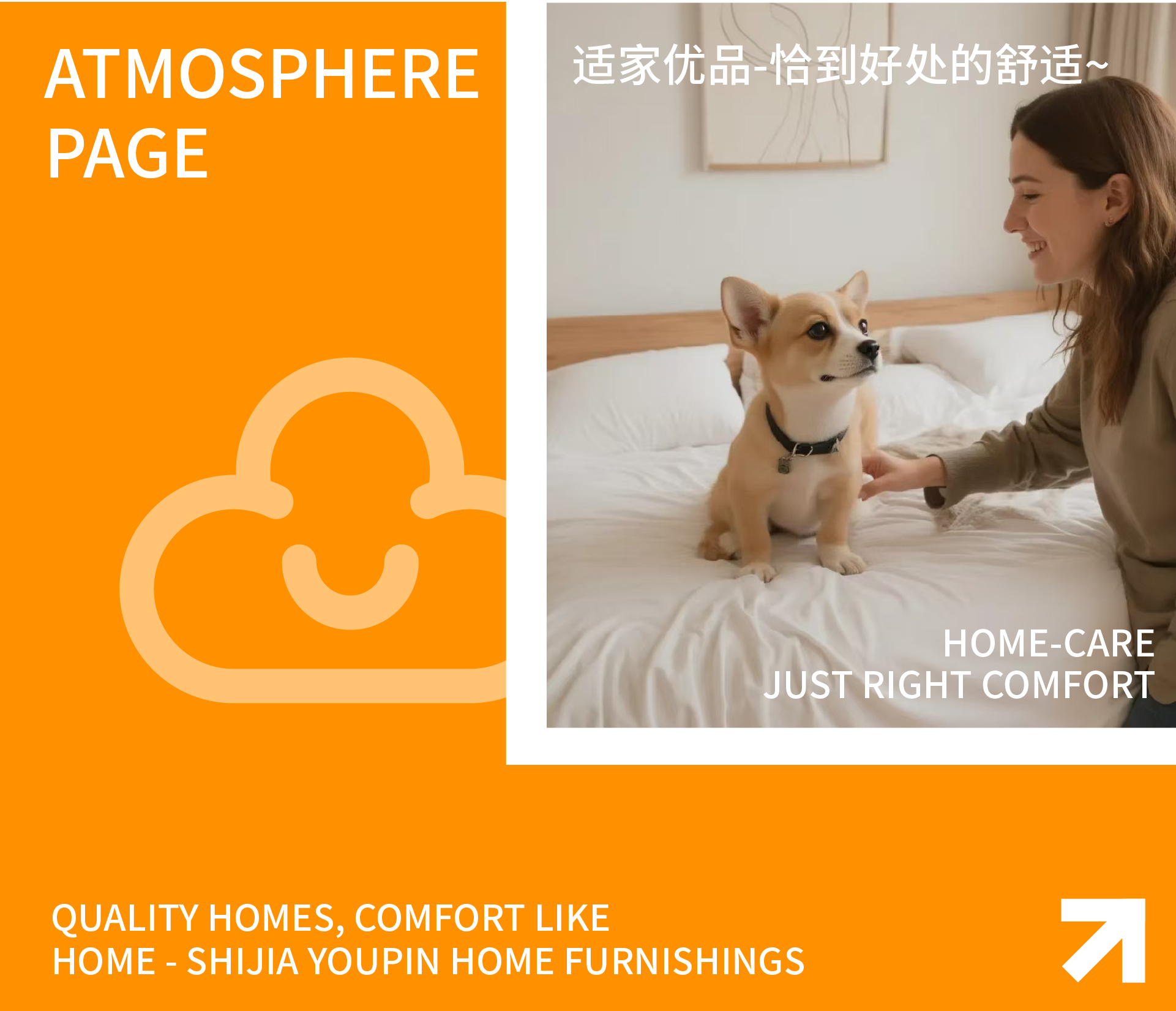 ATMOSPHERE PAGE

适家优品-恰到好处的舒适~

HOME-CARE
JUST RIGHT COMFORT

QUALITY HOMES, COMFORT LIKE HOME - SHIJIA YOUPIN HOME FURNISHINGS